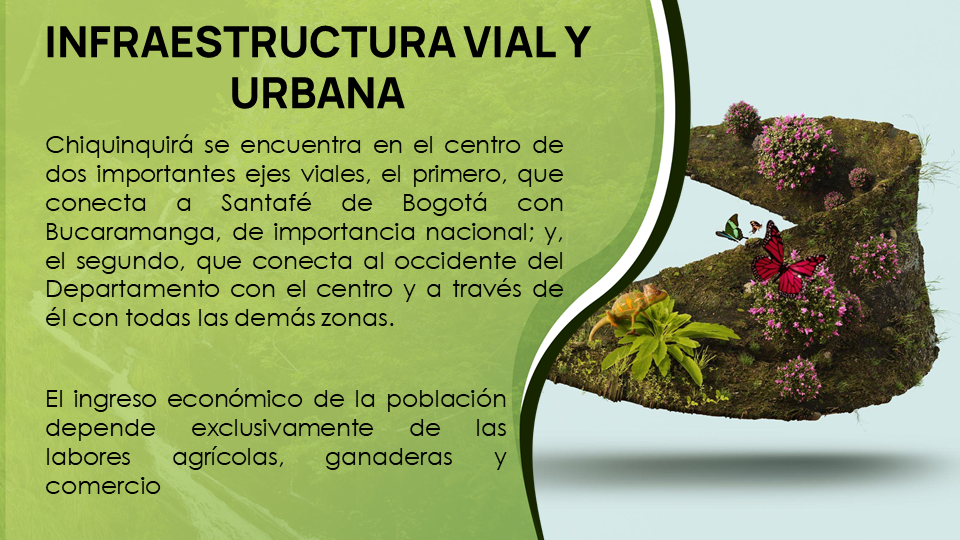 INFRAESTRUCTURA VIAL Y URBANA

Chiquinquirá se encuentra en el centro de dos importantes ejes viales, el primero, que conecta a Santafé de Bogotá con Bucaramanga, de importancia nacional; y, el segundo, que conecta al occidente del Departamento con el centro y a través de él con todas las demás zonas.

El ingreso económico de la población depende exclusivamente de las labores agrícolas, ganaderas y comercio